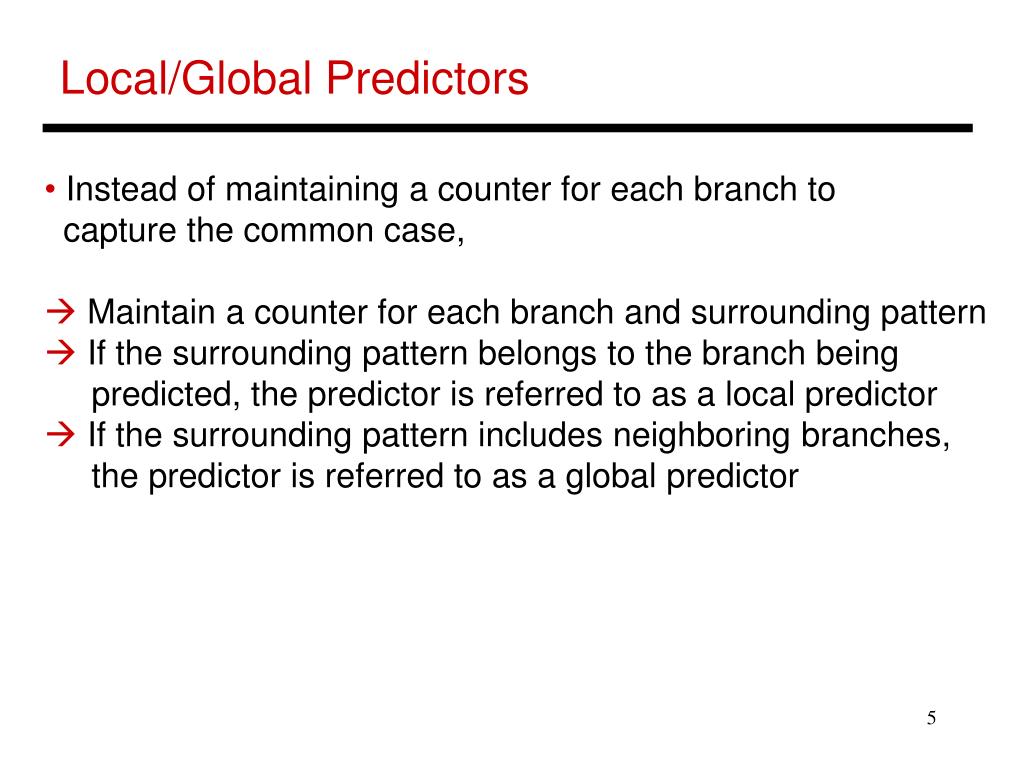 Local/Global Predictors

• Instead of maintaining a counter for each branch to capture the common case,

→ Maintain a counter for each branch and surrounding pattern
→ If the surrounding pattern belongs to the branch being predicted, the predictor is referred to as a local predictor
→ If the surrounding pattern includes neighboring branches, the predictor is referred to as a global predictor

5